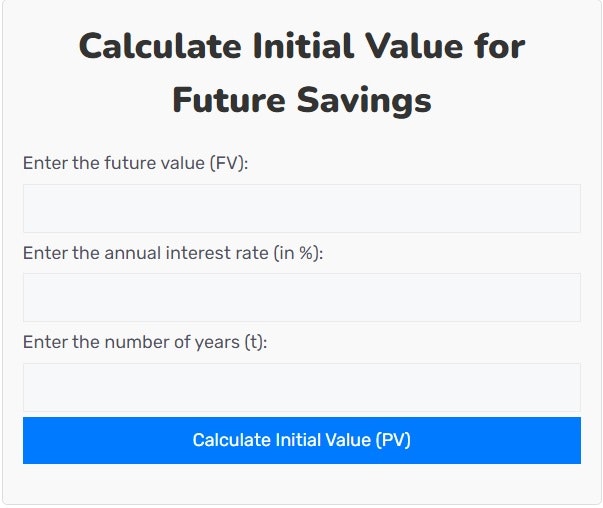 Calculate Initial Value for Future Savings

Enter the future value (FV):

Enter the annual interest rate (in %):

Enter the number of years (t):

Calculate Initial Value (PV)